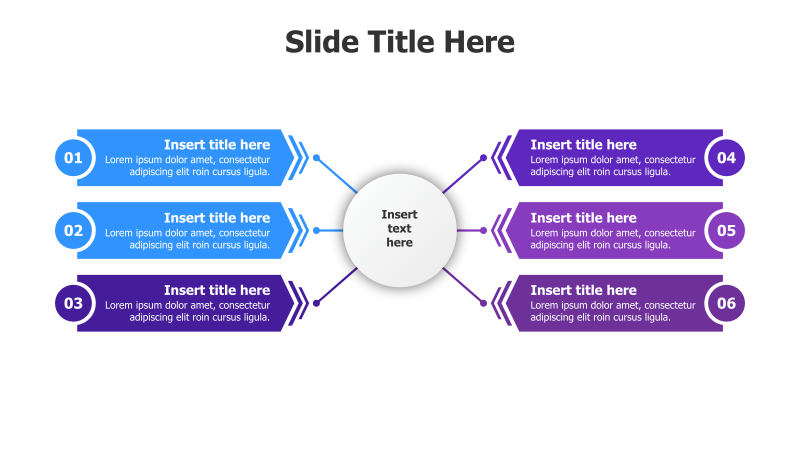 Slide Title Here

01
Insert title here
Lorem ipsum dolor amet, consectetur adipiscing elit roin cursus ligula.

02
Insert title here
Lorem ipsum dolor amet, consectetur adipiscing elit roin cursus ligula.

03
Insert title here
Lorem ipsum dolor amet, consectetur adipiscing elit roin cursus ligula.

Insert text here

Insert title here
Lorem ipsum dolor amet, consectetur adipiscing elit roin cursus ligula.
04

Insert title here
Lorem ipsum dolor amet, consectetur adipiscing elit roin cursus ligula.
05

Insert title here
Lorem ipsum dolor amet, consectetur adipiscing elit roin cursus ligula.
06